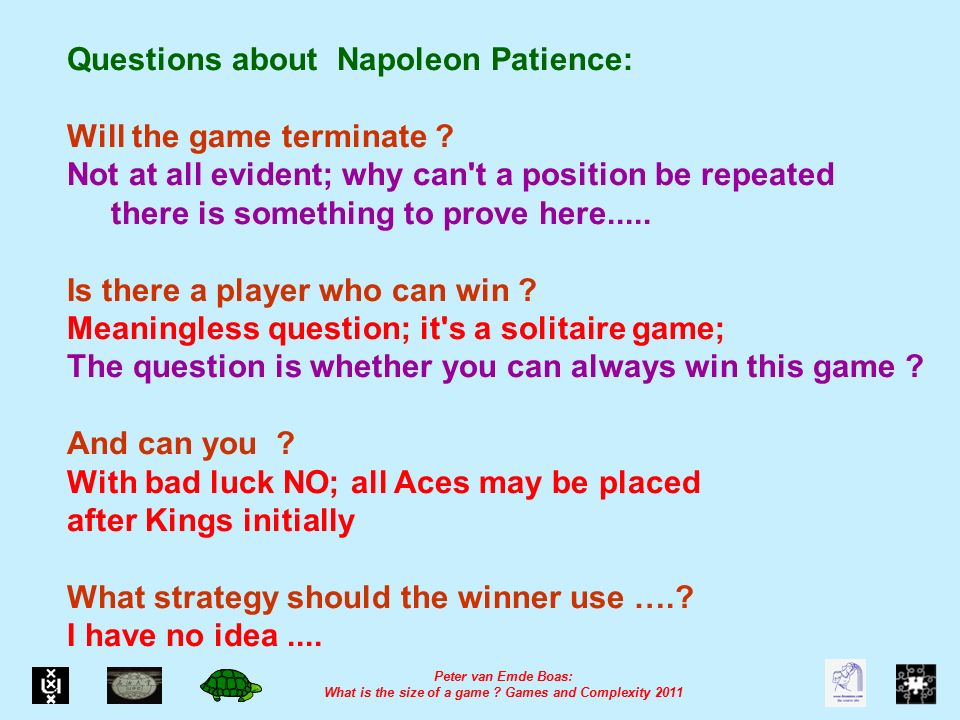 Questions about Napoleon Patience:

Will the game terminate ?
Not at all evident; why can't a position be repeated
there is something to prove here.....

Is there a player who can win ?
Meaningless question; it's a solitaire game;
The question is whether you can always win this game ?

And can you ?
With bad luck NO; all Aces may be placed
after Kings initially

What strategy should the winner use ….?
I have no idea ....

Peter van Emde Boas:
What is the size of a game ? Games and Complexity 2011